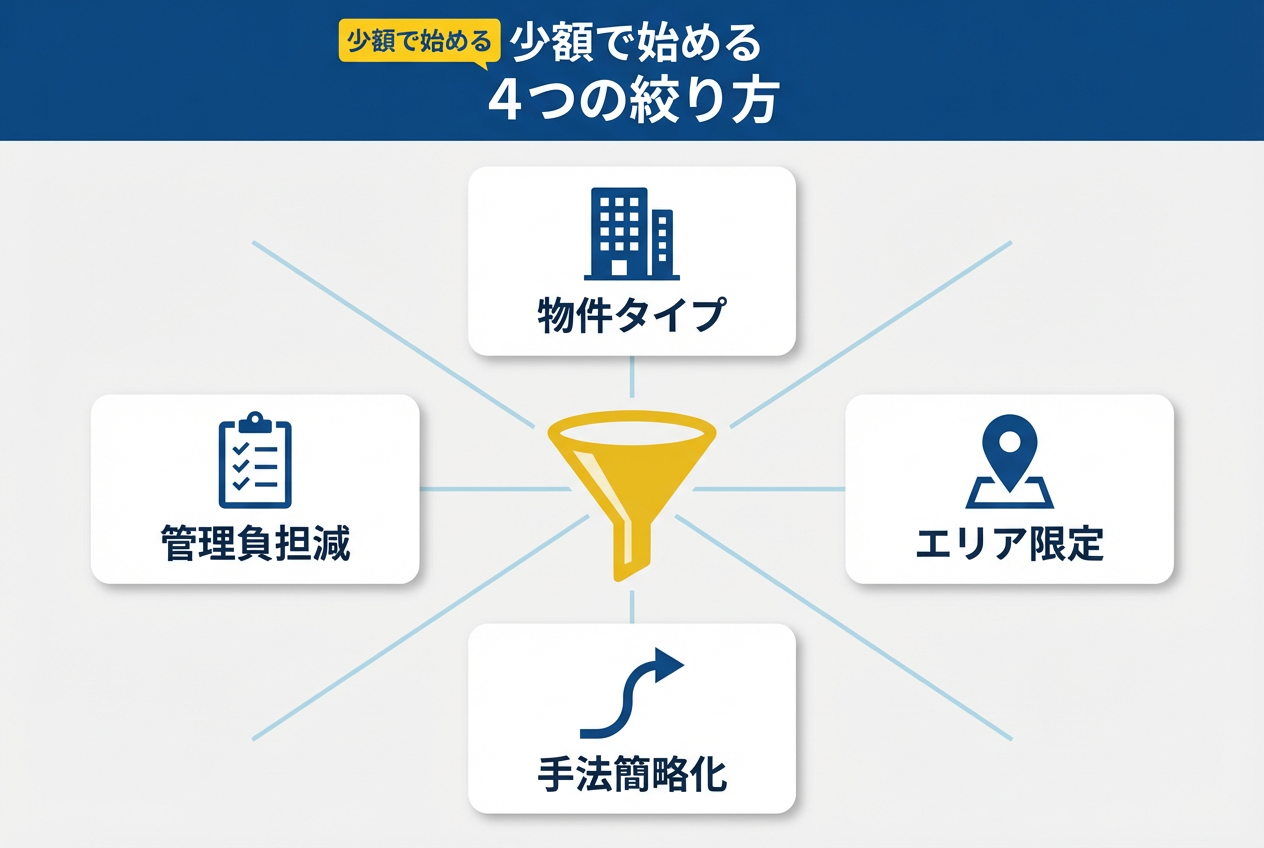 少額で始める

少額で始める
4つの絞り方

物件タイプ

管理負担減

エリア限定

手法簡略化